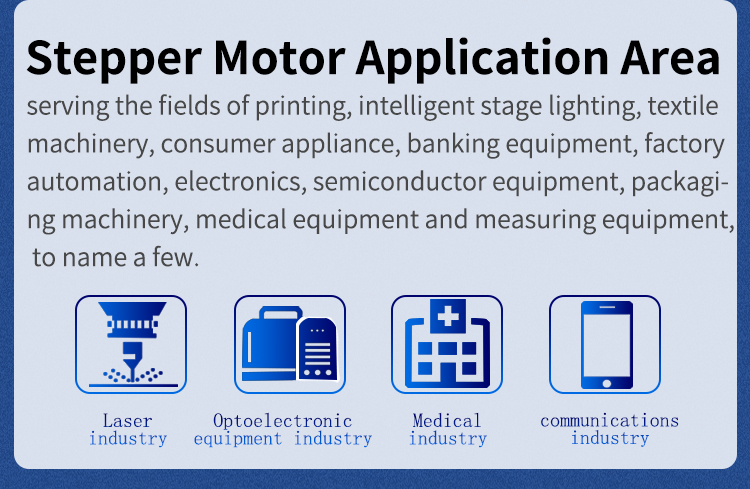 Stepper Motor Application Area

serving the fields of printing, intelligent stage lighting, textile machinery, consumer appliance, banking equipment, factory automation, electronics, semiconductor equipment, packaging machinery, medical equipment and measuring equipment, to name a few.

Laser industry

Optoelectronic equipment industry

Medical industry

communications industry